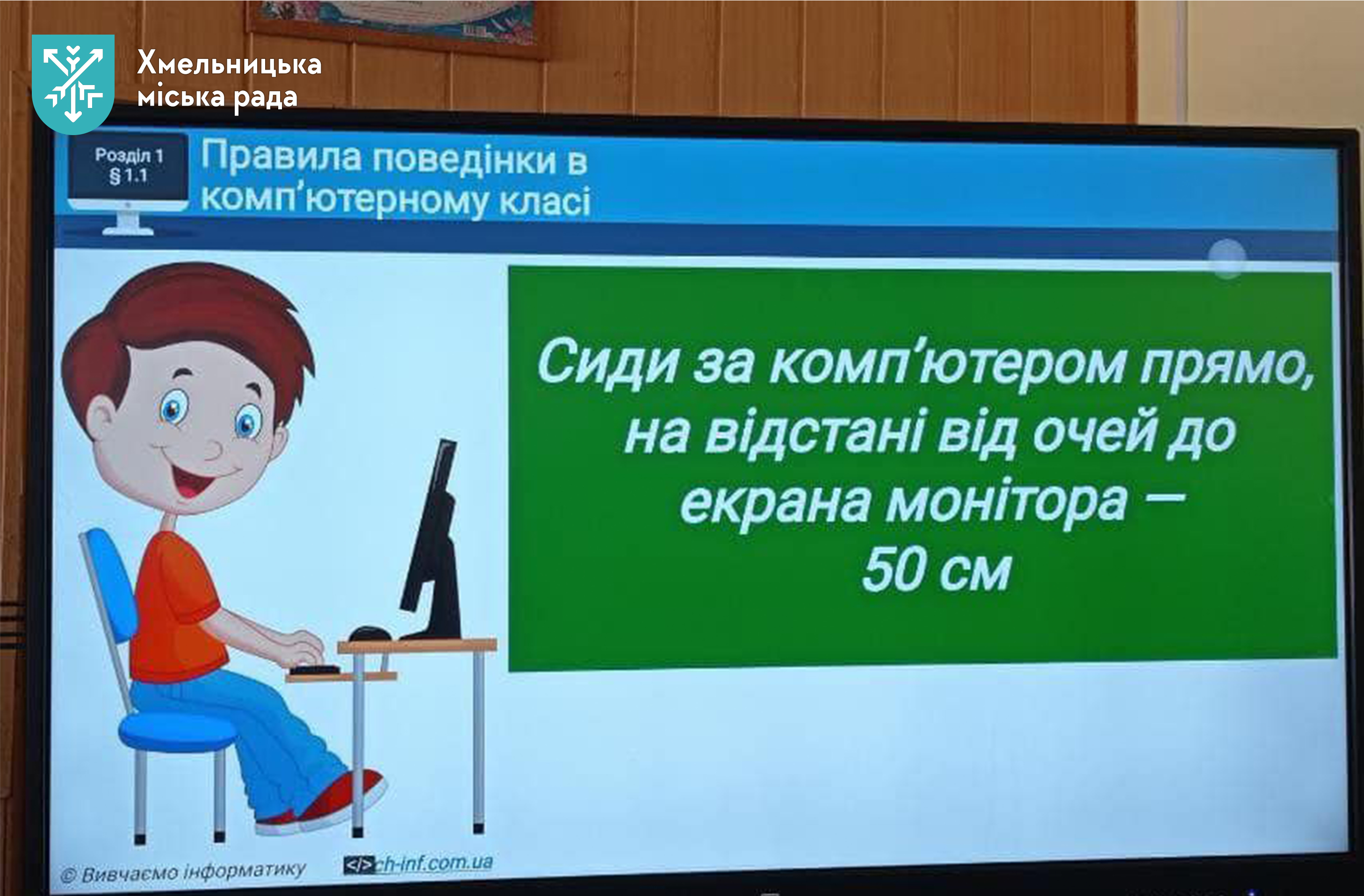 Хмельницька міська рада

Розділ 1
§ 1.1

Правила поведінки в комп'ютерному класі

Сиди за комп'ютером прямо, на відстані від очей до екрана монітора – 50 см

© Вивчаємо інформатику

</> ch-inf.com.ua